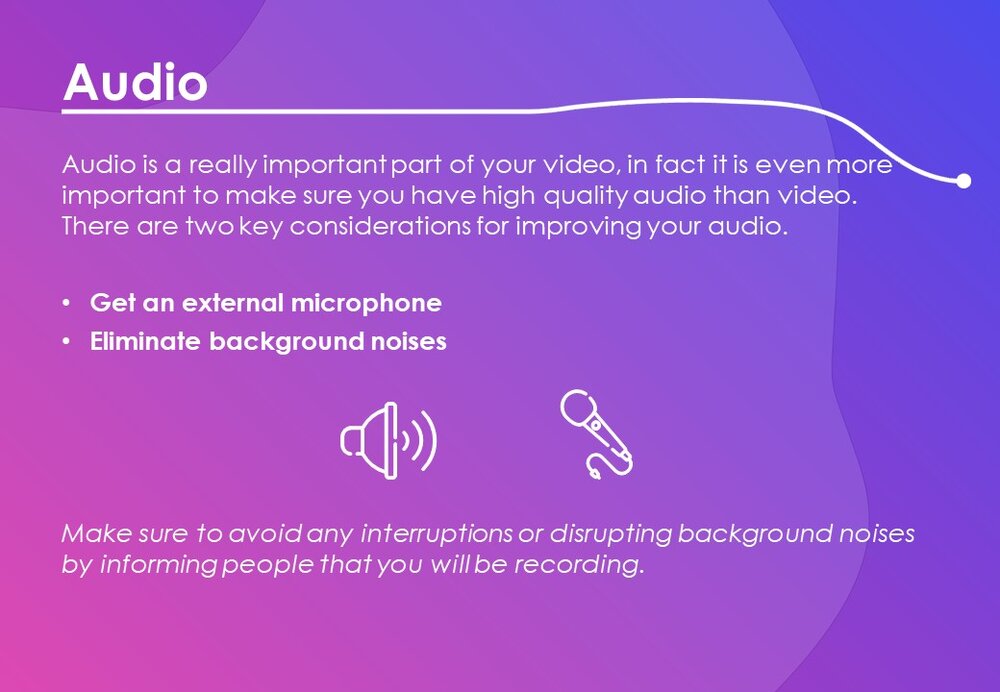 Audio

Audio is a really important part of your video, in fact it is even more important to make sure you have high quality audio than video. There are two key considerations for improving your audio.

• Get an external microphone
• Eliminate background noises

Make sure to avoid any interruptions or disrupting background noises by informing people that you will be recording.